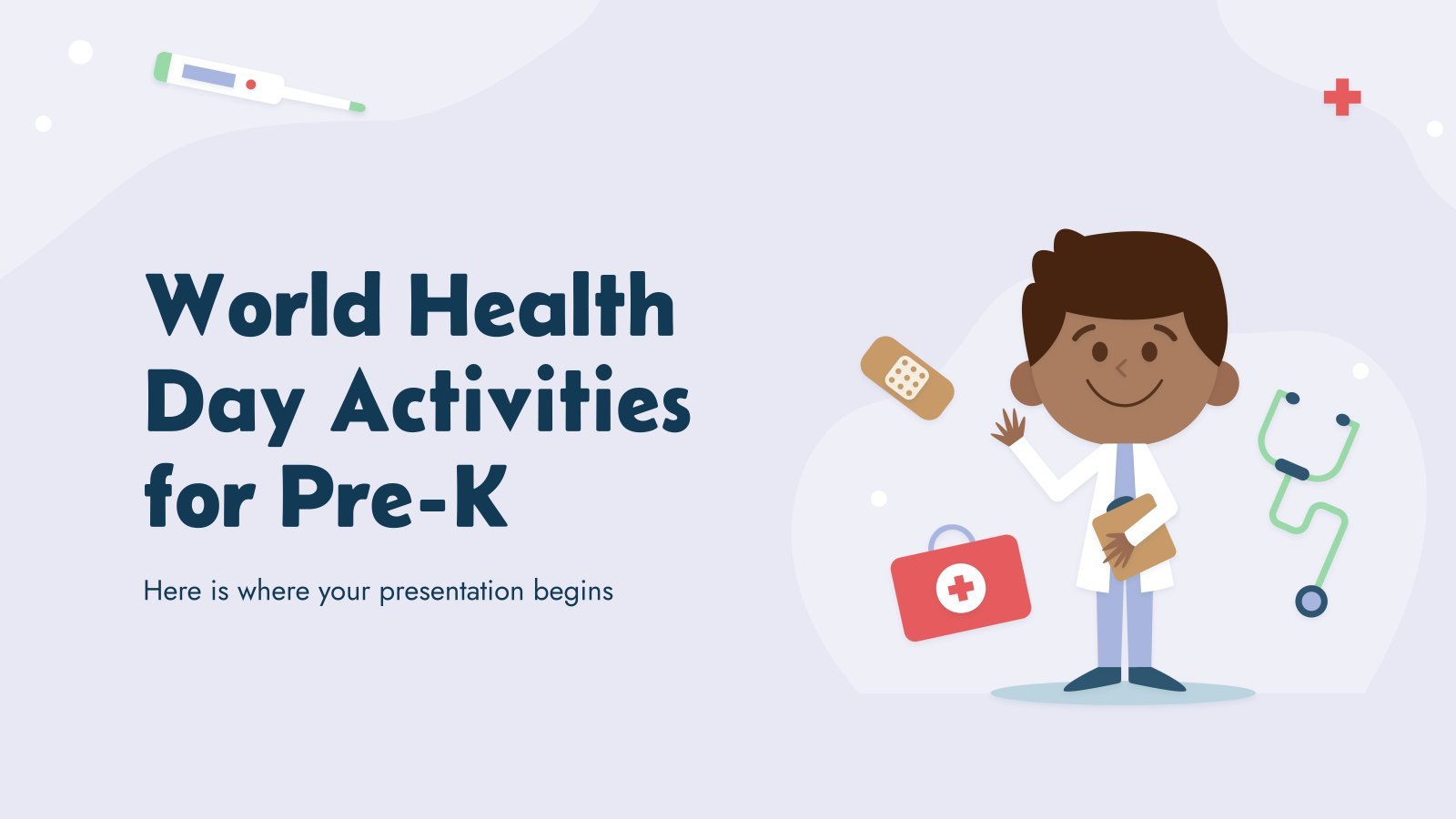 World Health Day Activities for Pre-K

Here is where your presentation begins